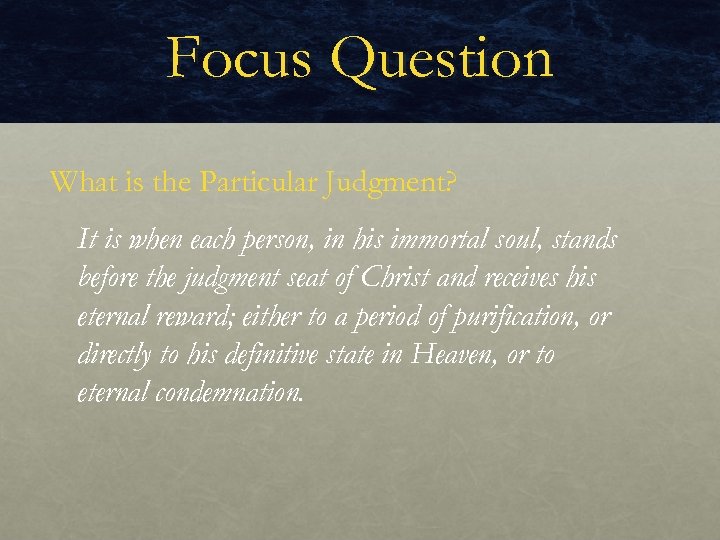 Focus Question

What is the Particular Judgment?

It is when each person, in his immortal soul, stands before the judgment seat of Christ and receives his eternal reward; either to a period of purification, or directly to his definitive state in Heaven, or to eternal condemnation.